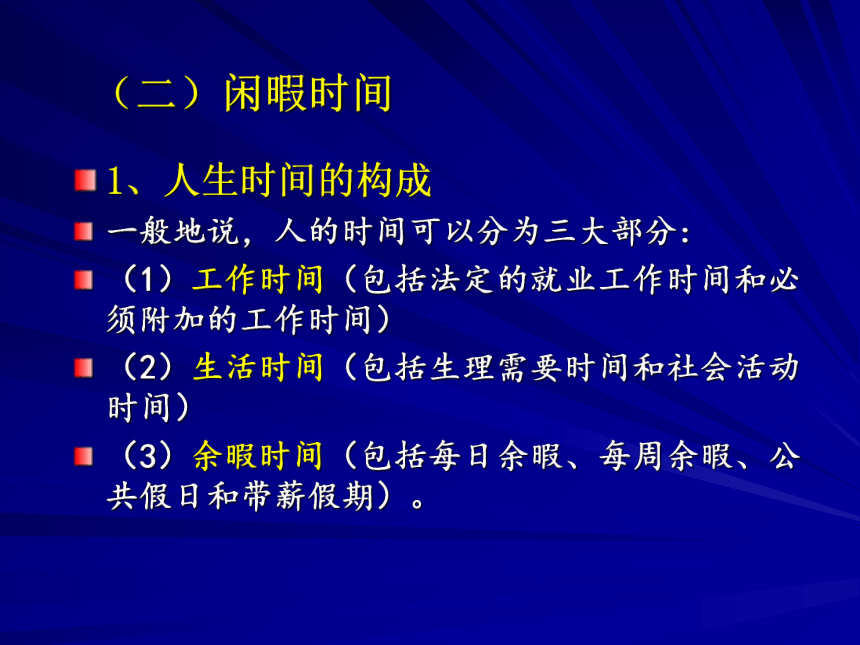 （二）闲暇时间

1、人生时间的构成

一般地说，人的时间可以分为三大部分:

（1）工作时间（包括法定的就业工作时间和必须附加的工作时间）

（2）生活时间（包括生理需要时间和社会活动时间）

（3）余暇时间（包括每日余暇、每周余暇、公共假日和带薪假期）。